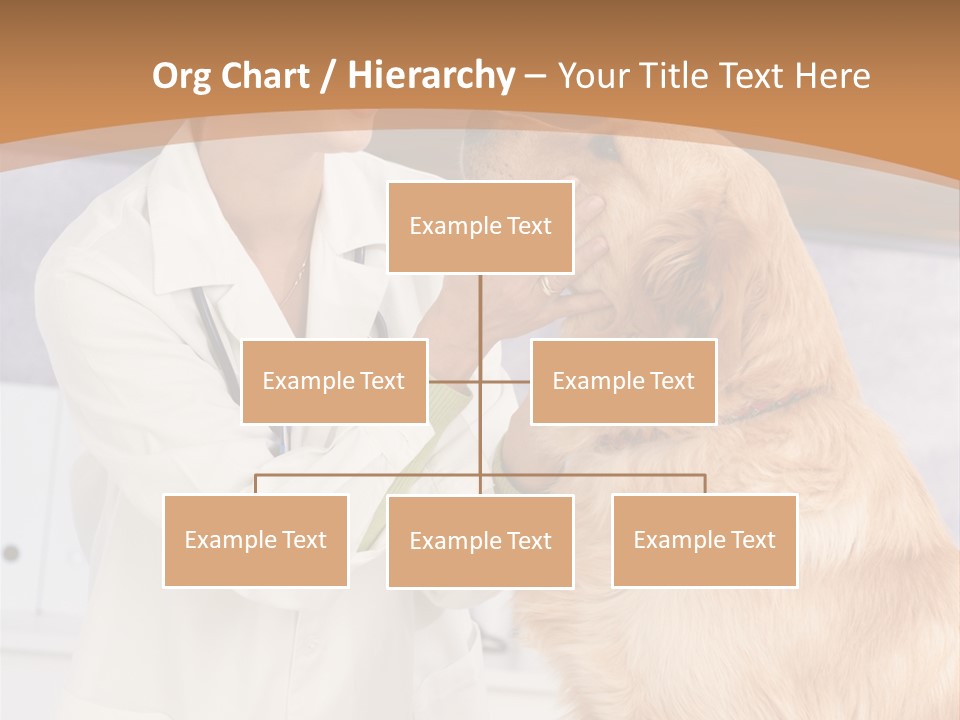 Org Chart / Hierarchy – Your Title Text Here

Example Text

Example Text

Example Text

Example Text

Example Text

Example Text